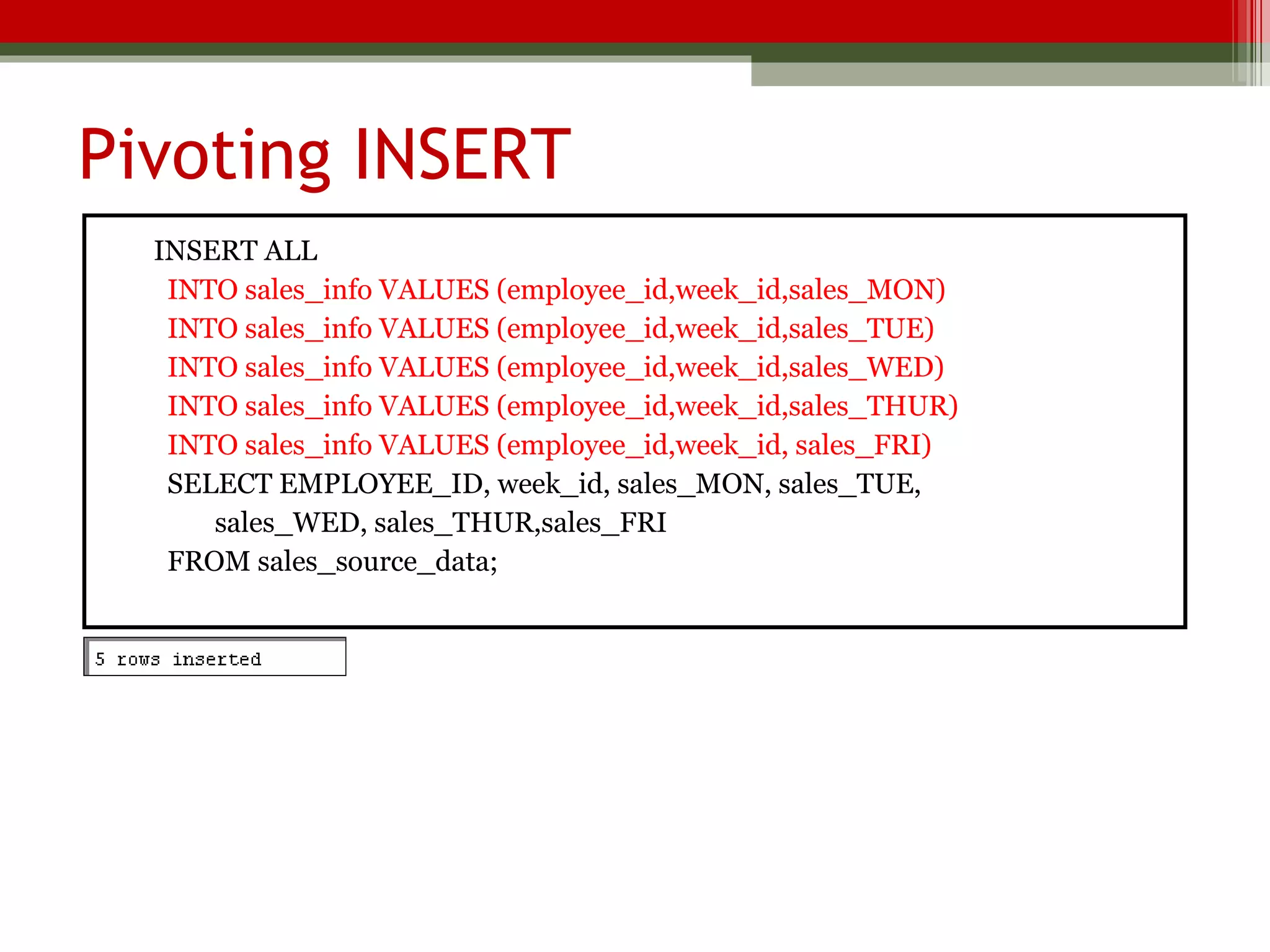 Pivoting INSERT

INSERT ALL
INTO sales_info VALUES (employee_id,week_id,sales_MON)
INTO sales_info VALUES (employee_id,week_id,sales_TUE)
INTO sales_info VALUES (employee_id,week_id,sales_WED)
INTO sales_info VALUES (employee_id,week_id,sales_THUR)
INTO sales_info VALUES (employee_id,week_id, sales_FRI)
SELECT EMPLOYEE_ID, week_id, sales_MON, sales_TUE,
sales_WED, sales_THUR,sales_FRI
FROM sales_source_data;

5 rows inserted